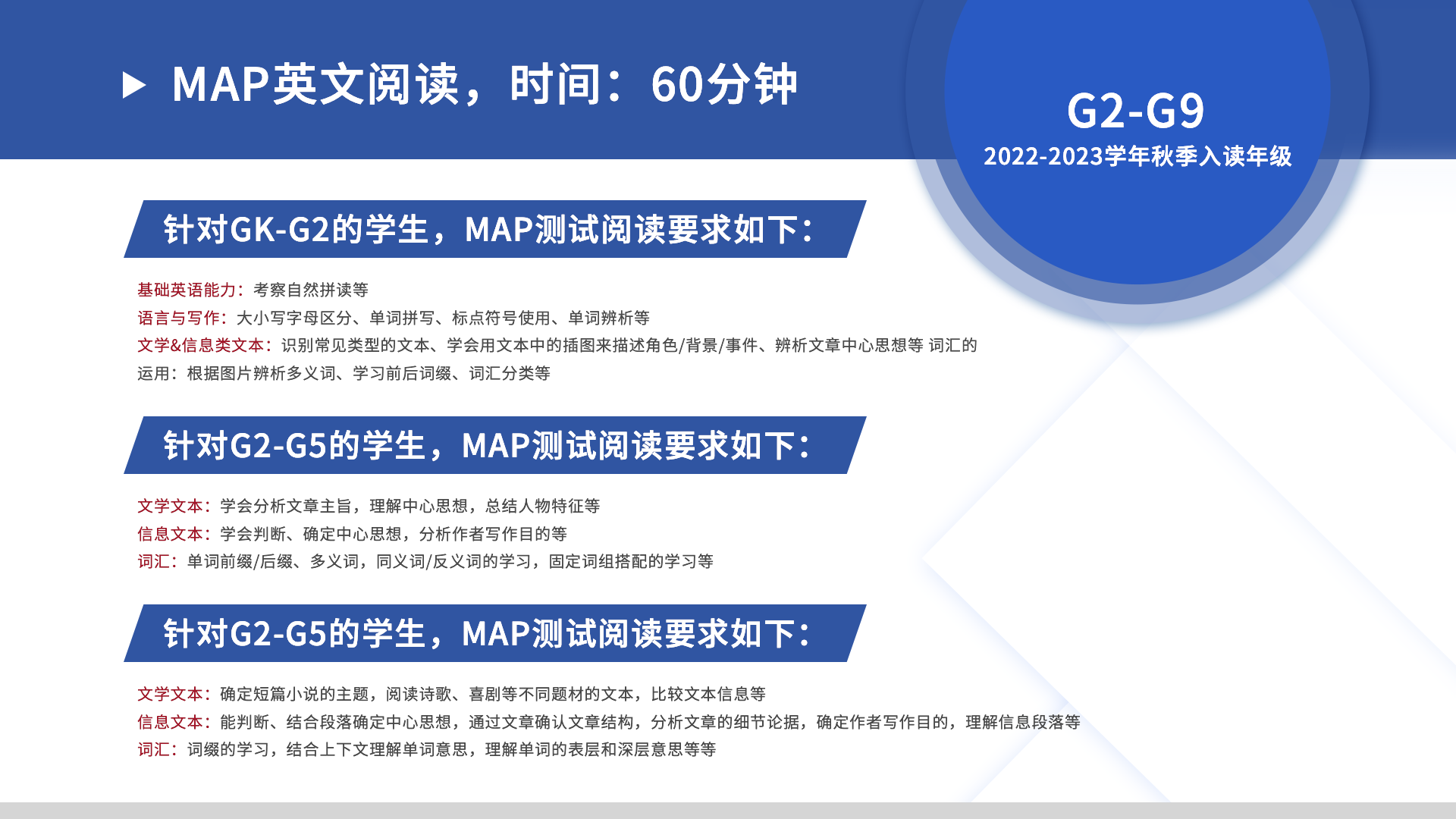 MAP英文阅读，时间：60分钟

G2-G9
2022-2023学年秋季入读年级

针对GK-G2的学生，MAP测试阅读要求如下：

基础英语能力：考察自然拼读等
语言与写作：大小写字母区分、单词拼写、标点符号使用、单词辨析等
文学&信息类文本：识别常见类型的文本、学会用文本中的插图来描述角色/背景/事件、辨析文章中心思想等 词汇的运用：根据图片辨析多义词、学习前后词缀、词汇分类等

针对G2-G5的学生，MAP测试阅读要求如下：

文学文本：学会分析文章主旨，理解中心思想，总结人物特征等
信息文本：学会判断、确定中心思想，分析作者写作目的等
词汇：单词前缀/后缀、多义词，同义词/反义词的学习，固定词组搭配的学习等

针对G2-G5的学生，MAP测试阅读要求如下：

文学文本：确定短篇小说的主题，阅读诗歌、喜剧等不同题材的文本，比较文本信息等
信息文本：能判断、结合段落确定中心思想，通过文章确认文章结构，分析文章的细节论据，确定作者写作目的，理解信息段落等
词汇：词缀的学习，结合上下文理解单词意思，理解单词的表层和深层意思等等